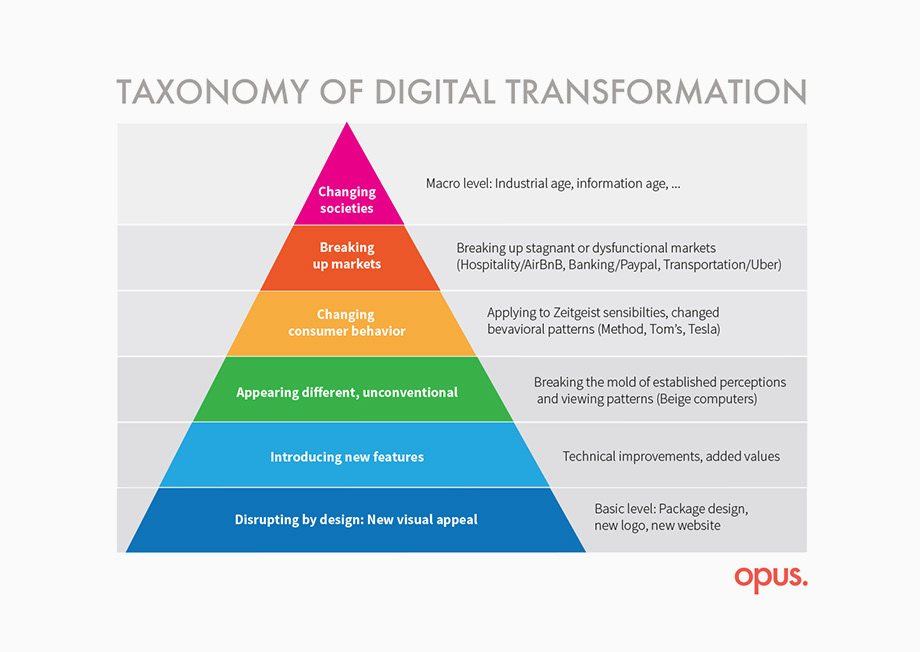 TAXONOMY OF DIGITAL TRANSFORMATION

Changing societies

Macro level: Industrial age, information age, ...

Breaking up markets

Breaking up stagnant or dysfunctional markets (Hospitality/AirBnB, Banking/Paypal, Transportation/Uber)

Changing consumer behavior

Applying to Zeitgeist sensibilties, changed bevavioral patterns (Method, Tom's, Tesla)

Appearing different, unconventional

Breaking the mold of established perceptions and viewing patterns (Beige computers)

Introducing new features

Technical improvements, added values

Disrupting by design: New visual appeal

Basic level: Package design, new logo, new website

opus.